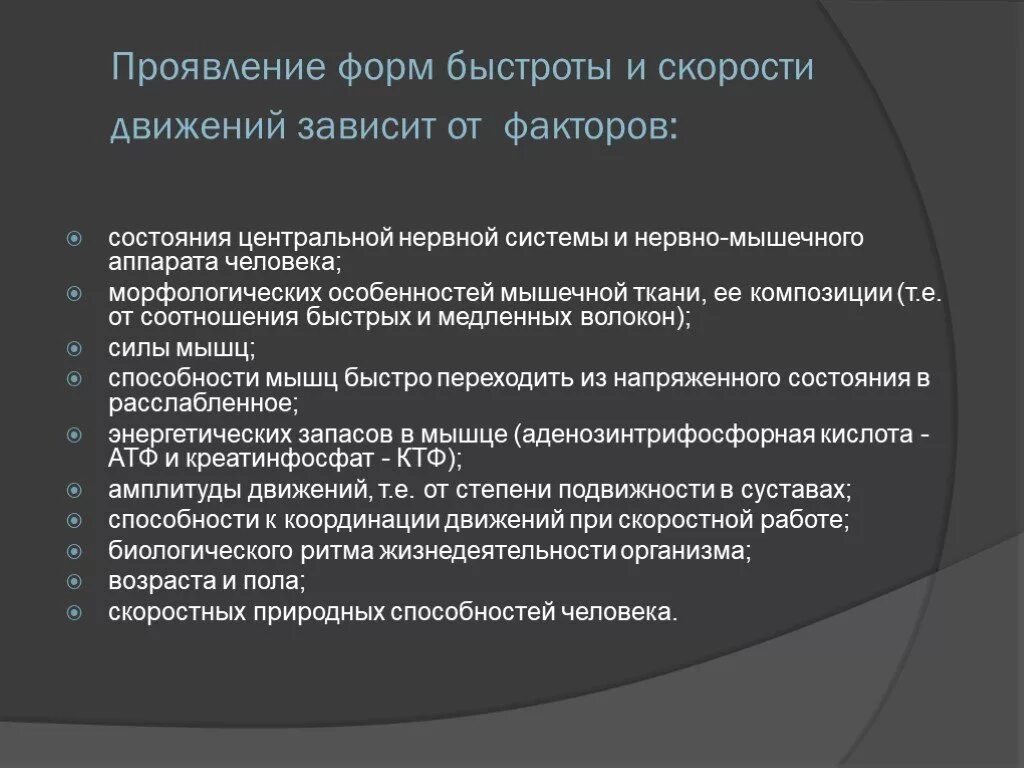 Проявление форм быстроты и скорости движений зависит от  факторов:

- состояния центральной нервной системы и нервно-мышечного аппарата человека;
- морфологических особенностей мышечной ткани, ее композиции (т.е. от соотношения быстрых и медленных волокон);
- силы мышц;
- способности мышц быстро переходить из напряженного состояния в расслабленное;
- энергетических запасов в мышце (аденозинтрифосфорная кислота - АТФ и креатинфосфат - КТФ);
- амплитуды движений, т.е. от степени подвижности в суставах;
- способности к координации движений при скоростной работе;
- биологического ритма жизнедеятельности организма;
- возраста и пола;
- скоростных природных способностей человека.